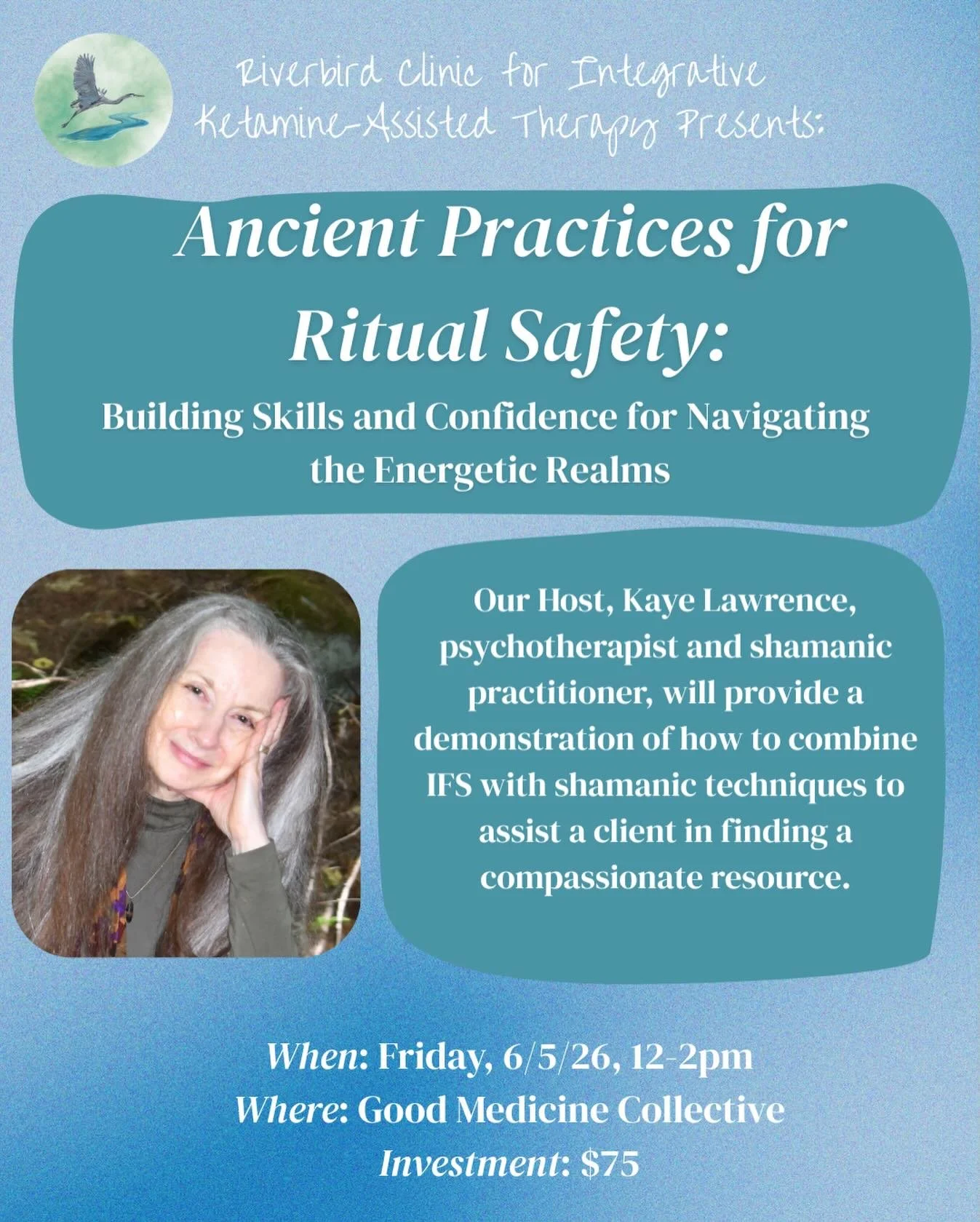 Riverbird Clinic for Integrative Ketamine-Assisted Therapy Presents:

Ancient Practices for Ritual Safety:

Building Skills and Confidence for Navigating the Energetic Realms

Our Host, Kaye Lawrence, psychotherapist and shamanic practitioner, will provide a demonstration of how to combine IFS with shamanic techniques to assist a client in finding a compassionate resource.

When: Friday, 6/5/26, 12-2pm
Where: Good Medicine Collective
Investment: $75